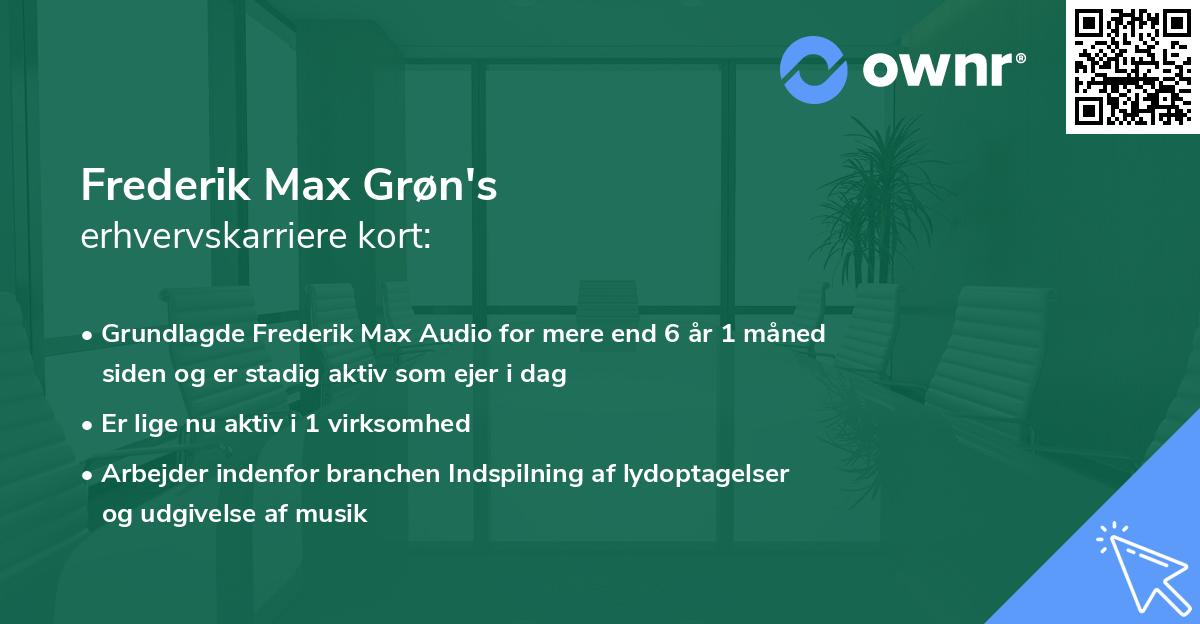 ownr®

Frederik Max Grøn's
erhvervskarriere kort:

• Grundlagde Frederik Max Audio for mere end 6 år 1 måned siden og er stadig aktiv som ejer i dag
• Er lige nu aktiv i 1 virksomhed
• Arbejder indenfor branchen Indspilning af lydoptagelser og udgivelse af musik